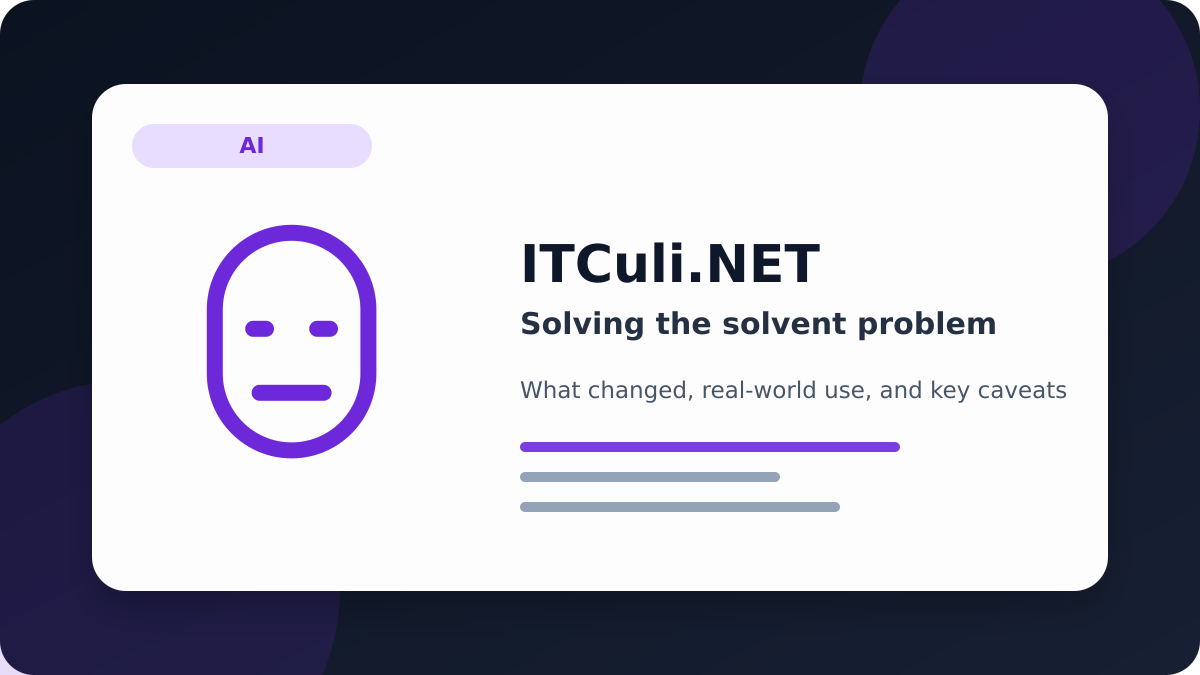 AI

ITCuli.NET

Solving the solvent problem

What changed, real-world use, and key caveats